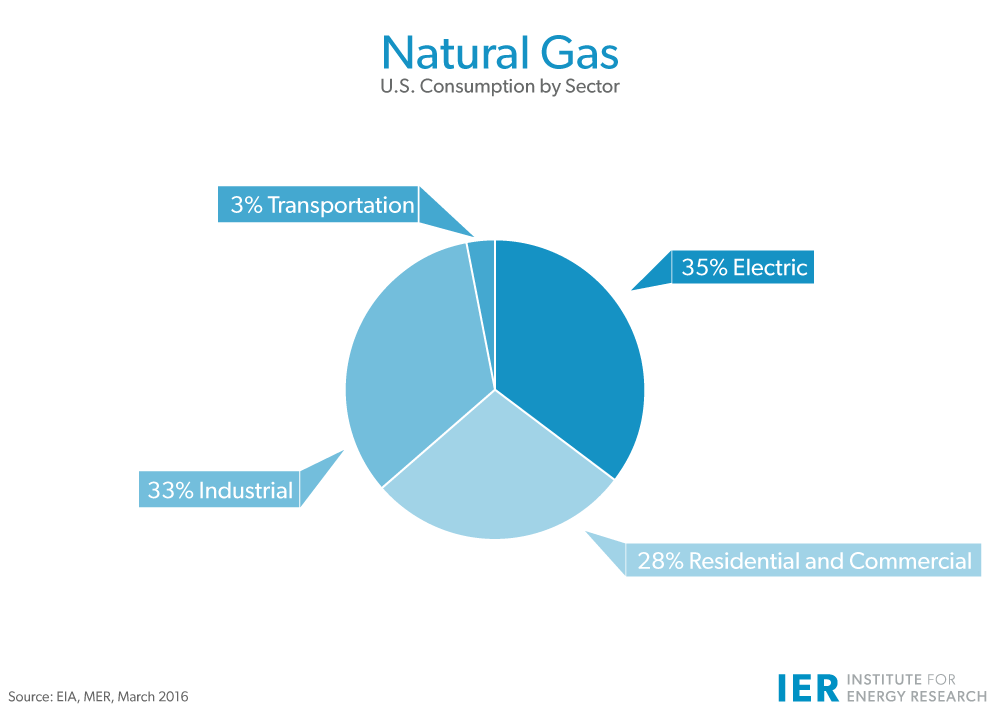 Natural Gas
U.S. Consumption by Sector

3% Transportation

35% Electric

33% Industrial

28% Residential and Commercial

Source: EIA, MER, March 2016

IER INSTITUTE FOR ENERGY RESEARCH